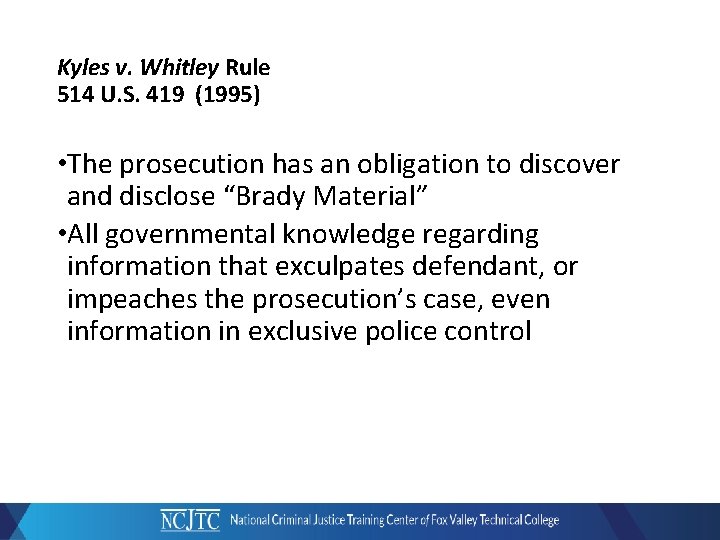 Kyles v. Whitley Rule
514 U.S. 419 (1995)

•The prosecution has an obligation to discover and disclose “Brady Material”

•All governmental knowledge regarding information that exculpates defendant, or impeaches the prosecution’s case, even information in exclusive police control

NCJTC National Criminal Justice Training Center of Fox Valley Technical College